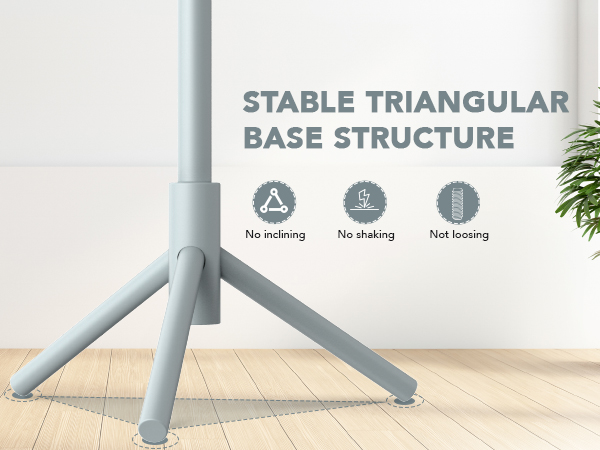 STABLE TRIANGULAR BASE STRUCTURE

No inclining

No shaking

Not loosing